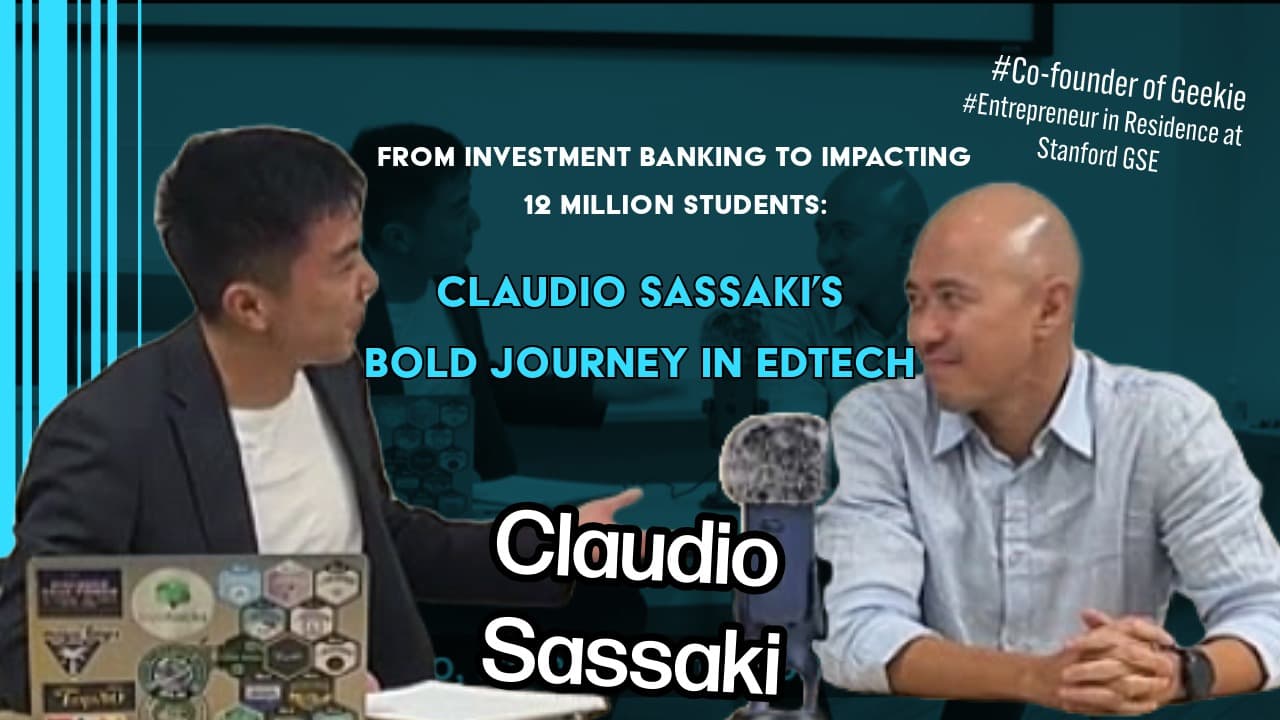 #Co-founder of Geekie
#Entrepreneur in Residence at Stanford GSE

FROM INVESTMENT BANKING TO IMPACTING 12 MILLION STUDENTS:

CLAUDIO SASSAKI'S BOLD JOURNEY IN EDTECH

Claudio Sassaki